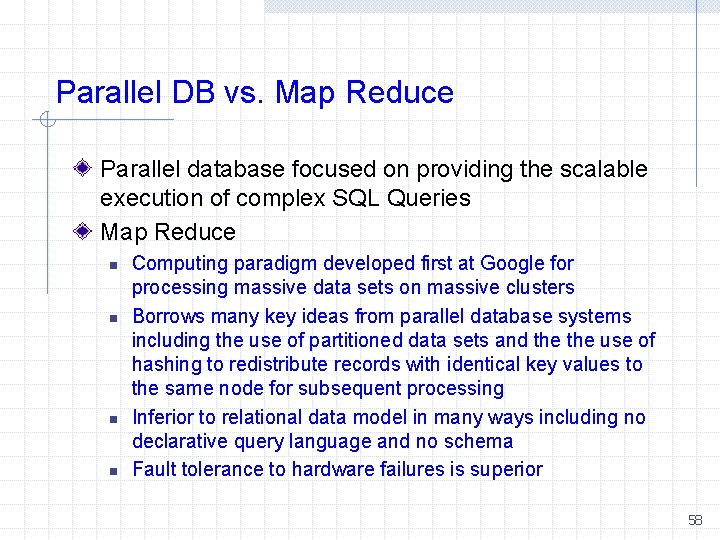 Parallel DB vs. Map Reduce

Parallel database focused on providing the scalable execution of complex SQL Queries

Map Reduce

Computing paradigm developed first at Google for processing massive data sets on massive clusters

Borrows many key ideas from parallel database systems including the use of partitioned data sets and the the use of hashing to redistribute records with identical key values to the same node for subsequent processing

Inferior to relational data model in many ways including no declarative query language and no schema

Fault tolerance to hardware failures is superior

58